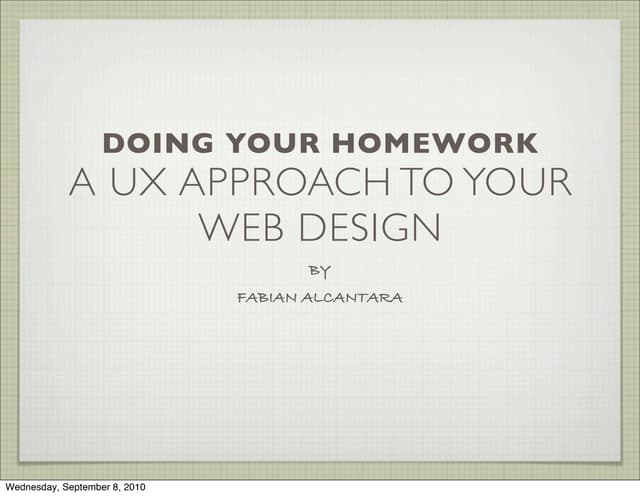 DOING YOUR HOMEWORK
A UX APPROACH TO YOUR WEB DESIGN

BY
FABIAN ALCANTARA

Wednesday, September 8, 2010